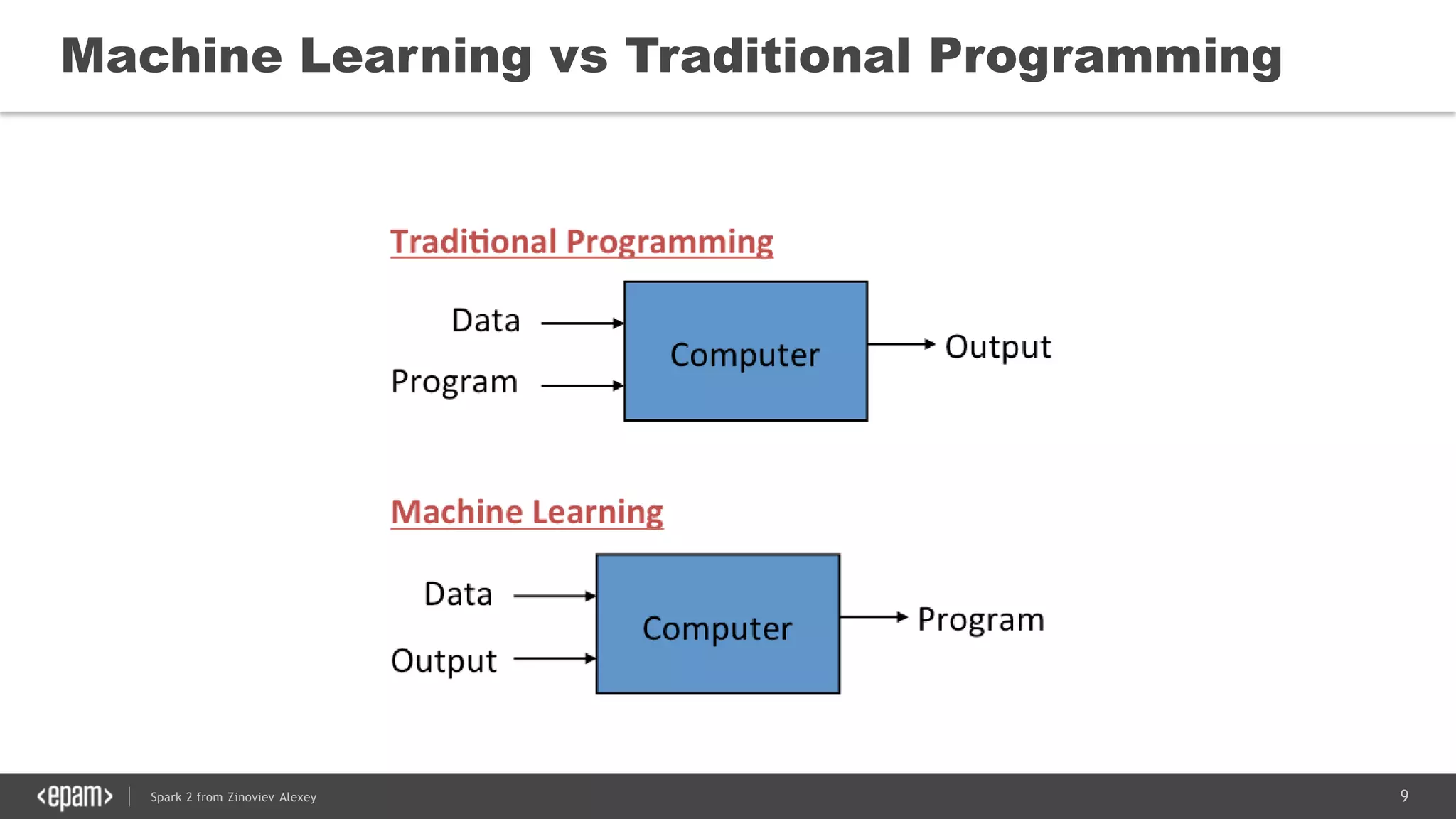 Machine Learning vs Traditional Programming

Traditional Programming

Data
Program
Computer
Output

Machine Learning

Data
Output
Computer
Program

<epam> Spark 2 from Zinoviev Alexey 9